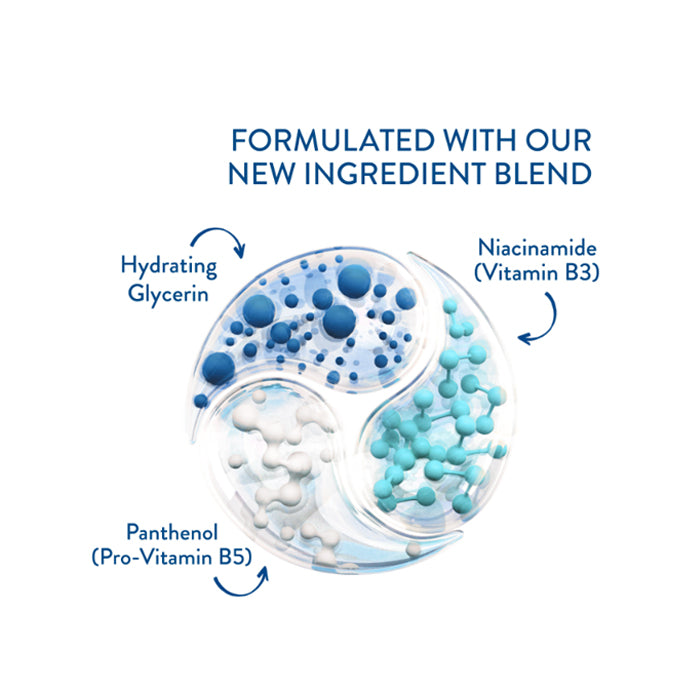 FORMULATED WITH OUR NEW INGREDIENT BLEND

Hydrating Glycerin

Niacinamide (Vitamin B3)

Panthenol (Pro-Vitamin B5)